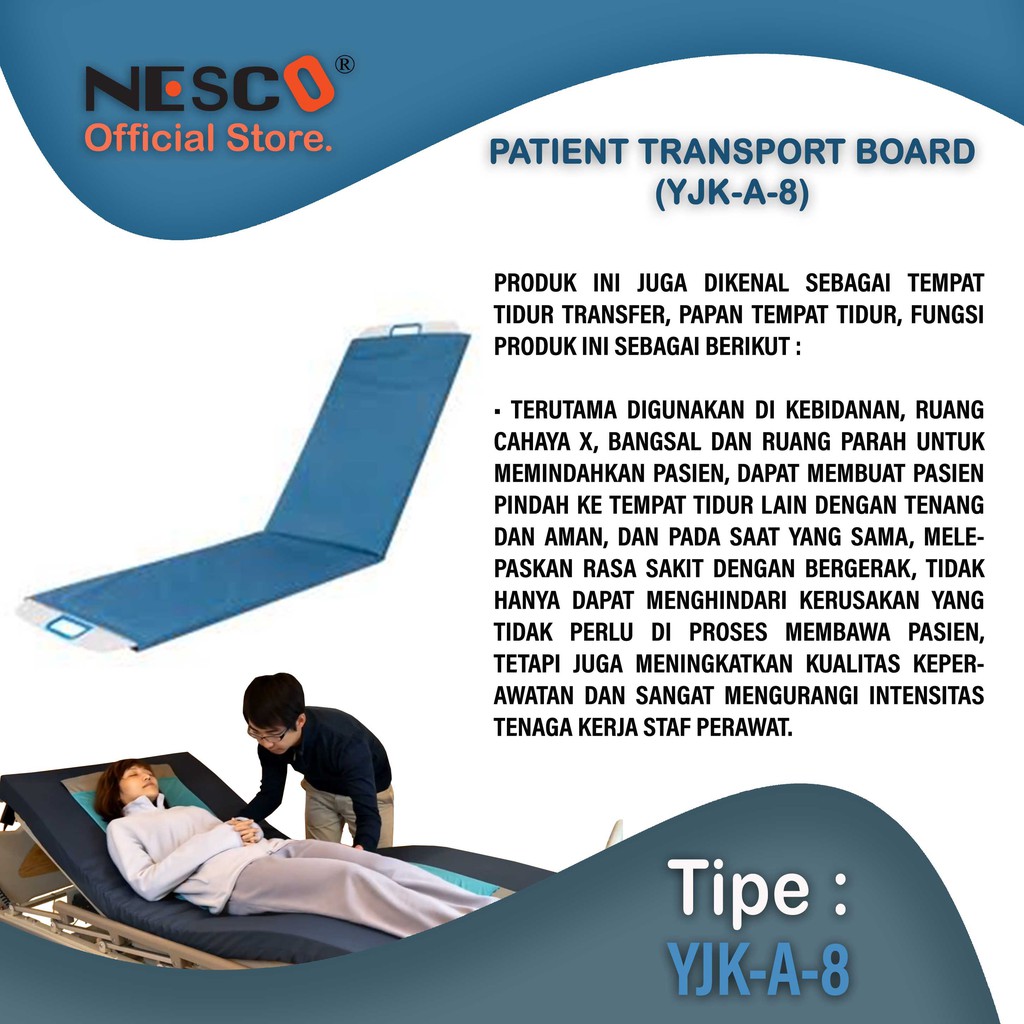 NESCO®
Official Store.

PATIENT TRANSPORT BOARD
(YJK-A-8)

PRODUK INI JUGA DIKENAL SEBAGAI TEMPAT TIDUR TRANSFER, PAPAN TEMPAT TIDUR, FUNGSI PRODUK INI SEBAGAI BERIKUT :

▪ TERUTAMA DIGUNAKAN DI KEBIDANAN, RUANG CAHAYA X, BANGSAL DAN RUANG PARAH UNTUK MEMINDAHKAN PASIEN, DAPAT MEMBUAT PASIEN PINDAH KE TEMPAT TIDUR LAIN DENGAN TENANG DAN AMAN, DAN PADA SAAT YANG SAMA, MELEPASKAN RASA SAKIT DENGAN BERGERAK, TIDAK HANYA DAPAT MENGHINDARI KERUSAKAN YANG TIDAK PERLU DI PROSES MEMBAWA PASIEN, TETAPI JUGA MENINGKATKAN KUALITAS KEPERAWATAN DAN SANGAT MENGURANGI INTENSITAS TENAGA KERJA STAF PERAWAT.

Tipe :
YJK-A-8